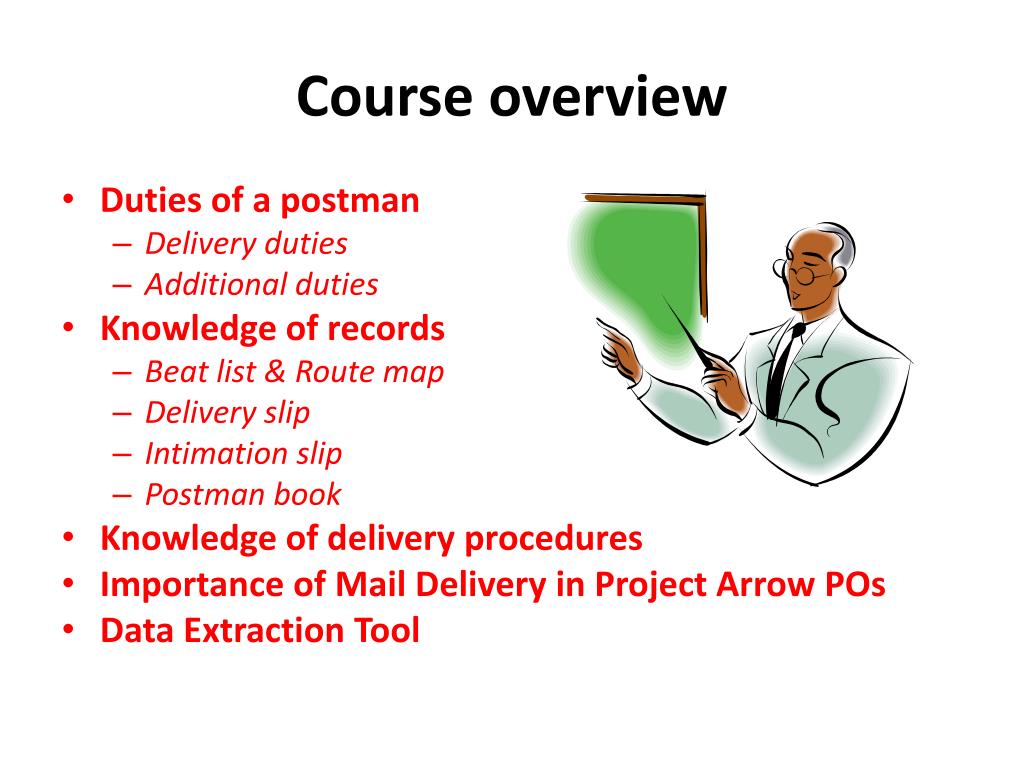 Course overview

• Duties of a postman
  – Delivery duties
  – Additional duties
• Knowledge of records
  – Beat list & Route map
  – Delivery slip
  – Intimation slip
  – Postman book
• Knowledge of delivery procedures
• Importance of Mail Delivery in Project Arrow POs
• Data Extraction Tool